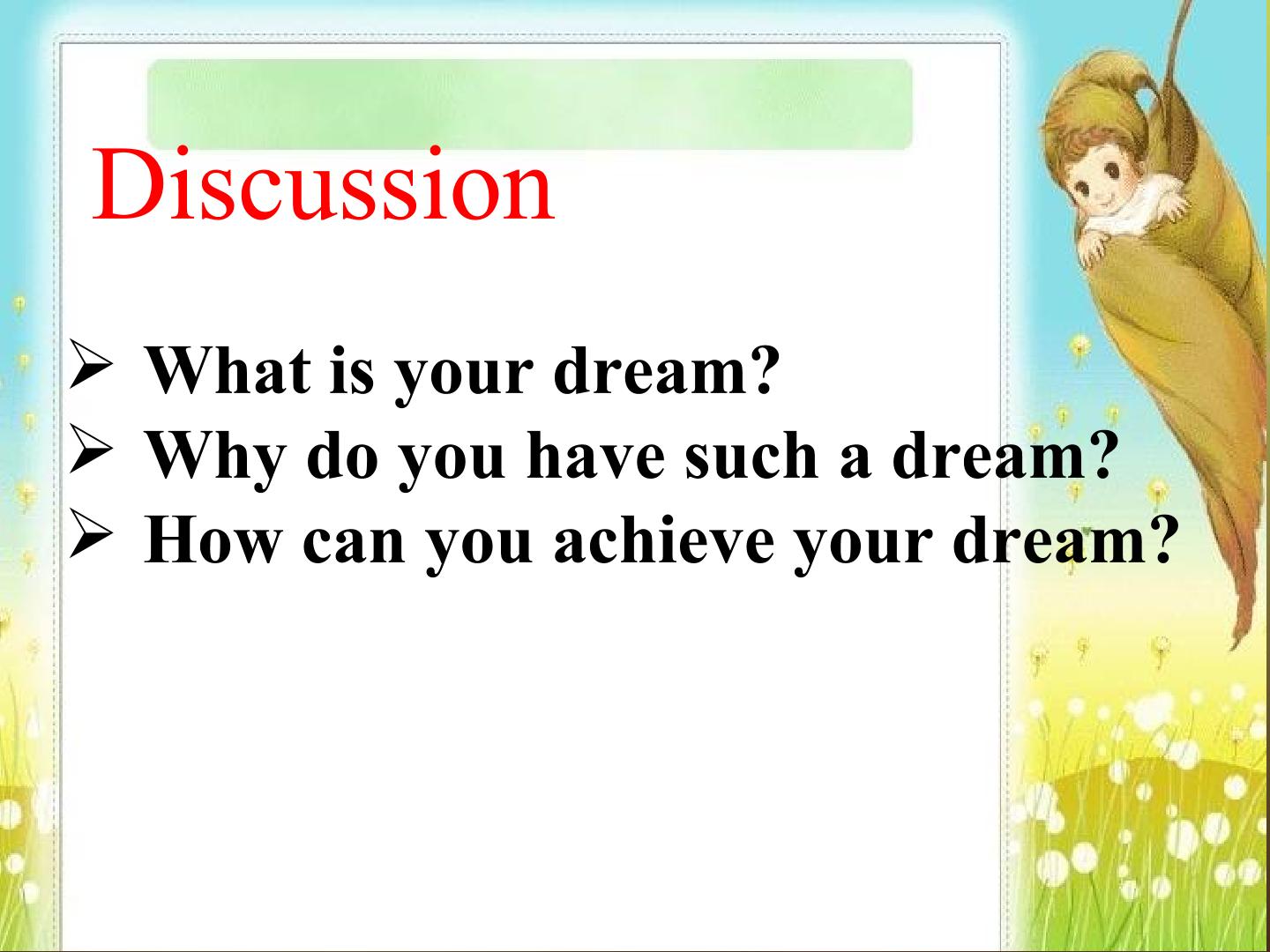 Discussion

➢ What is your dream?
➢ Why do you have such a dream?
➢ How can you achieve your dream?